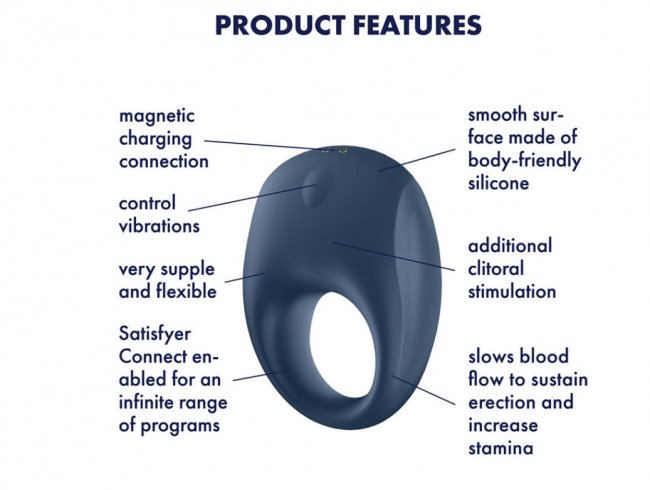 PRODUCT FEATURES

magnetic charging connection

control vibrations

very supple and flexible

Satisfyer Connect enabled for an infinite range of programs

smooth surface made of body-friendly silicone

additional clitoral stimulation

slows blood flow to sustain erection and increase stamina